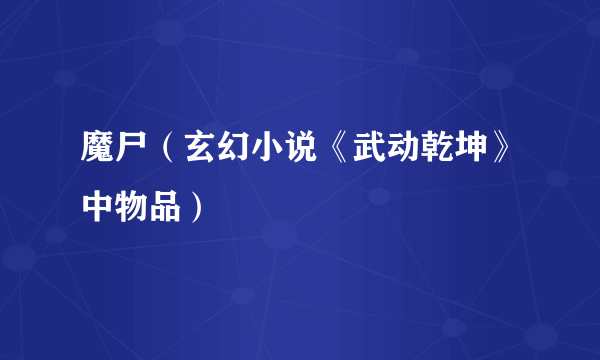 魔尸（玄幻小说《武动乾坤》中物品）